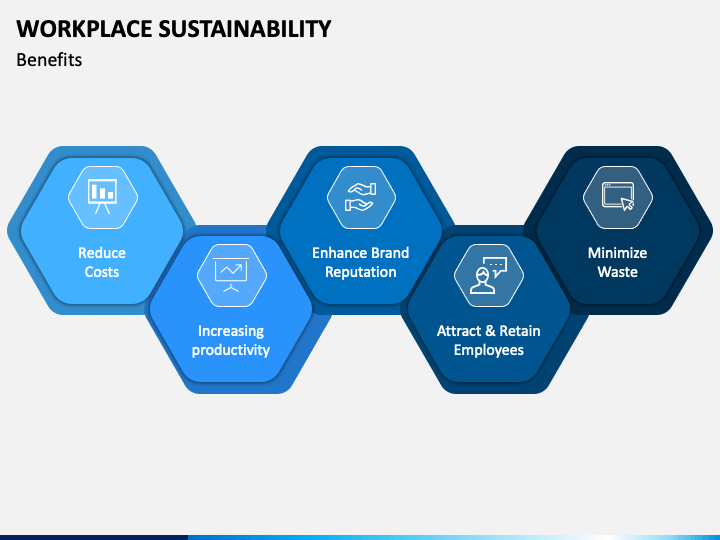 WORKPLACE SUSTAINABILITY
Benefits

Reduce Costs

Increasing productivity

Enhance Brand Reputation

Attract & Retain Employees

Minimize Waste